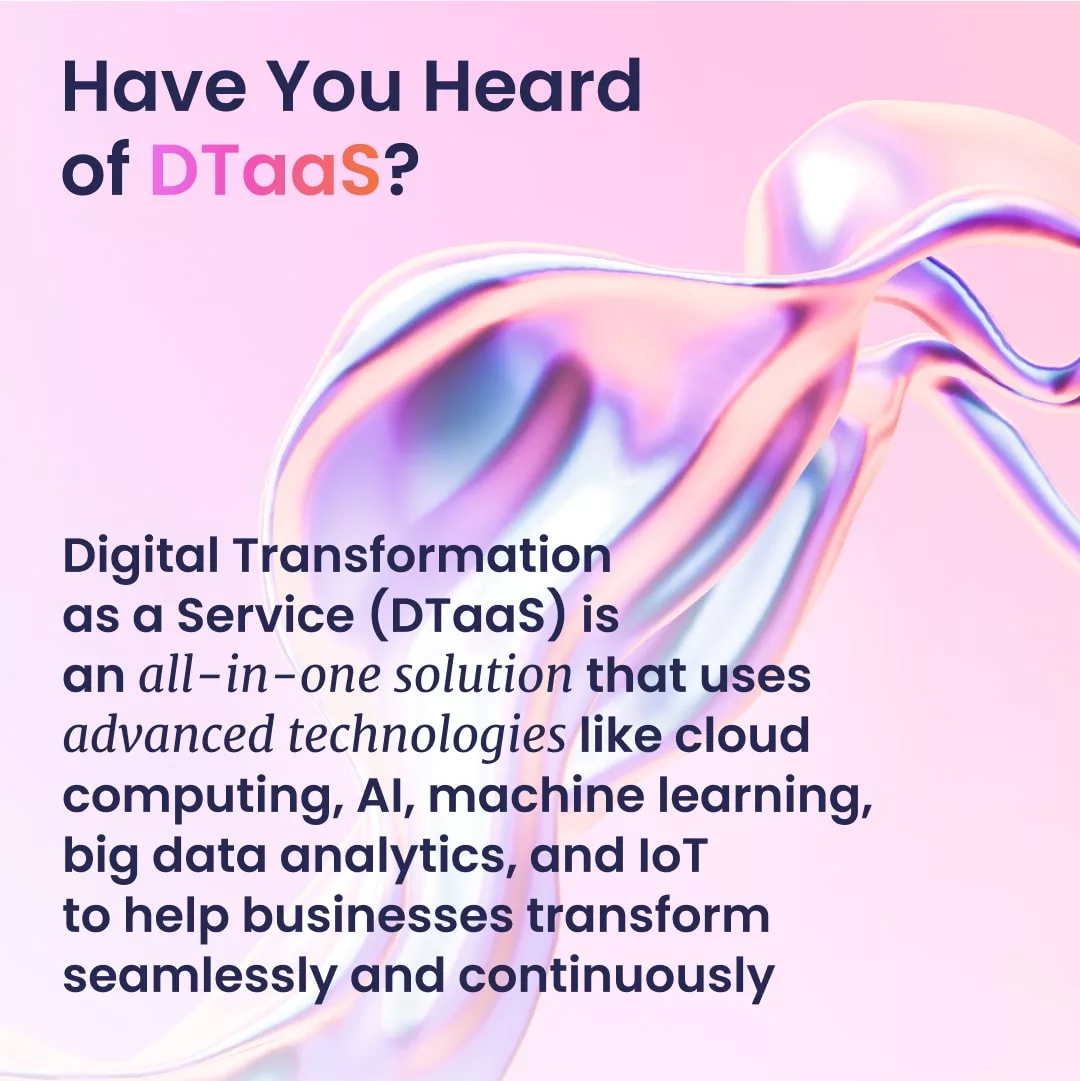 Have You Heard of DTaaS?

Digital Transformation as a Service (DTaaS) is an all-in-one solution that uses advanced technologies like cloud computing, AI, machine learning, big data analytics, and IoT to help businesses transform seamlessly and continuously